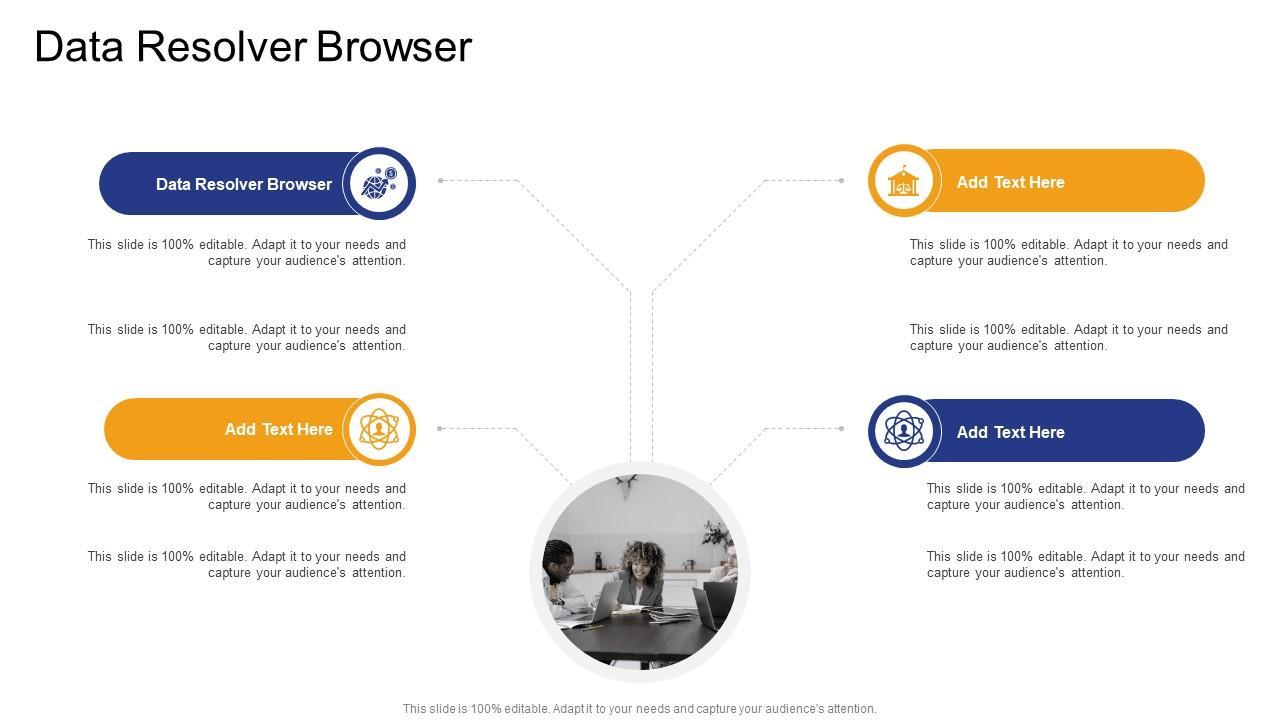 Data Resolver Browser

Data Resolver Browser

This slide is 100% editable. Adapt it to your needs and capture your audience's attention.

This slide is 100% editable. Adapt it to your needs and capture your audience's attention.

Add Text Here

This slide is 100% editable. Adapt it to your needs and capture your audience's attention.

This slide is 100% editable. Adapt it to your needs and capture your audience's attention.

Add Text Here

This slide is 100% editable. Adapt it to your needs and capture your audience's attention.

This slide is 100% editable. Adapt it to your needs and capture your audience's attention.

Add Text Here

This slide is 100% editable. Adapt it to your needs and capture your audience's attention.

This slide is 100% editable. Adapt it to your needs and capture your audience's attention.

This slide is 100% editable. Adapt it to your needs and capture your audience's attention.